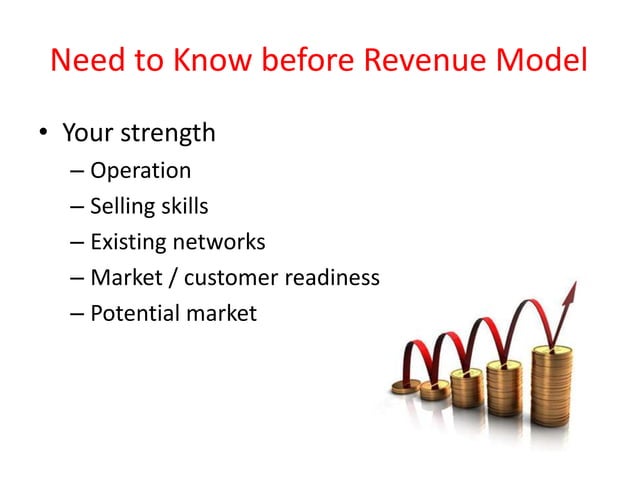 Need to Know before Revenue Model

• Your strength
– Operation
– Selling skills
– Existing networks
– Market / customer readiness
– Potential market